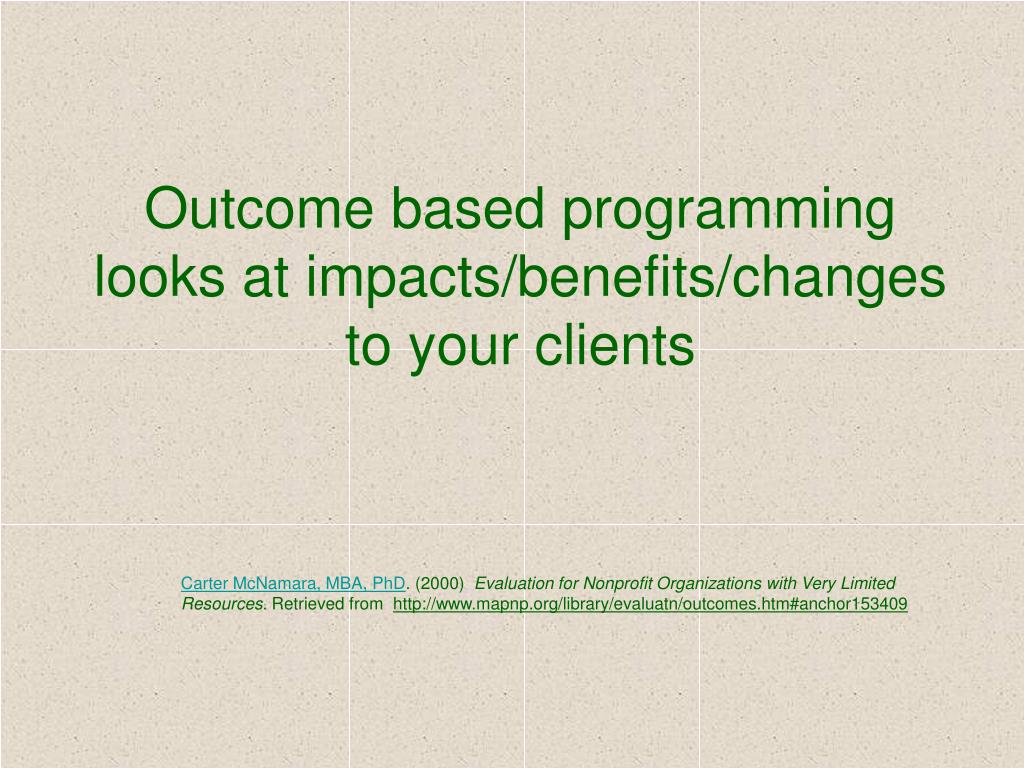 Outcome based programming looks at impacts/benefits/changes to your clients

Carter McNamara, MBA, PhD. (2000) Evaluation for Nonprofit Organizations with Very Limited Resources. Retrieved from http://www.mapnp.org/library/evaluatn/outcomes.htm#anchor153409